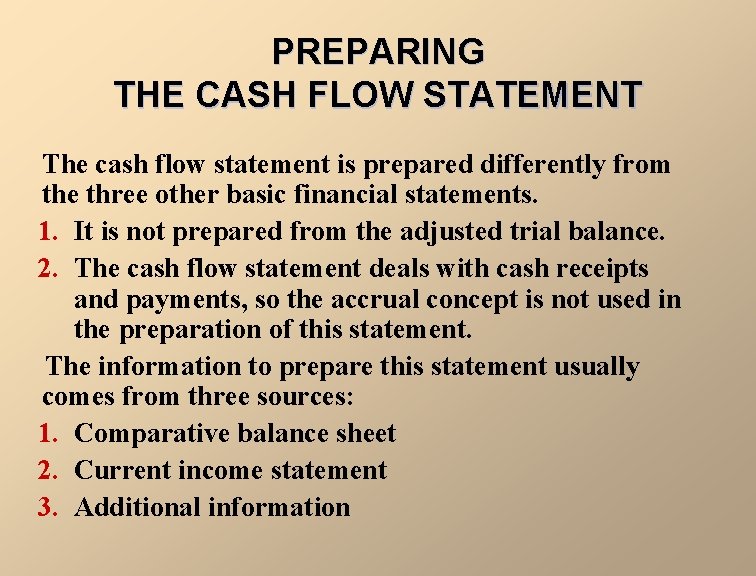 PREPARING
THE CASH FLOW STATEMENT

The cash flow statement is prepared differently from the three other basic financial statements.

1. It is not prepared from the adjusted trial balance.
2. The cash flow statement deals with cash receipts and payments, so the accrual concept is not used in the preparation of this statement.

The information to prepare this statement usually comes from three sources:

1. Comparative balance sheet
2. Current income statement
3. Additional information